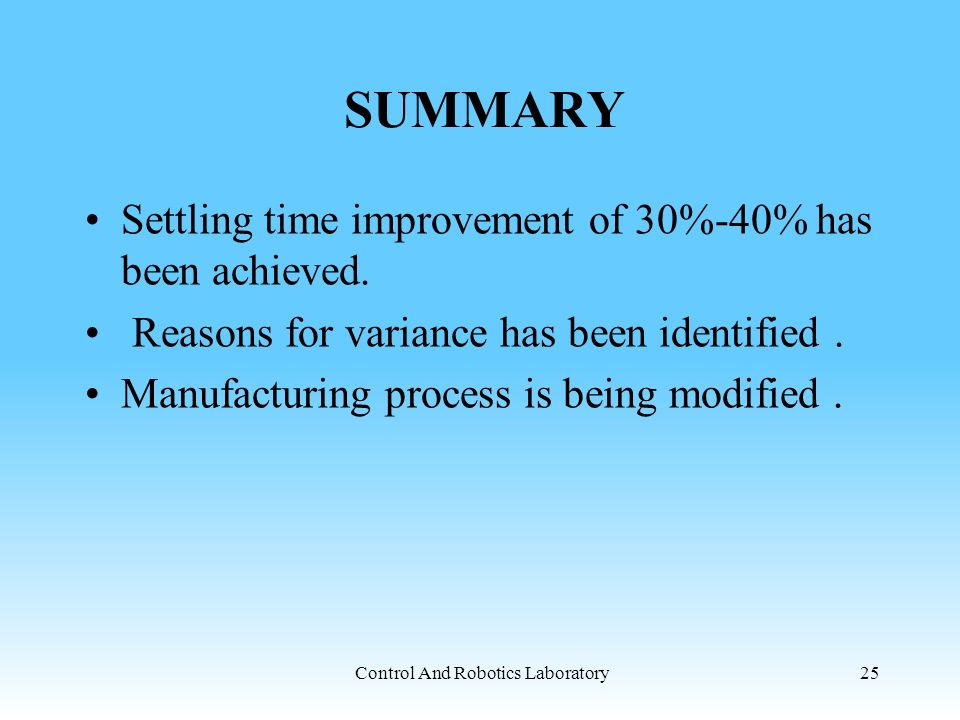 SUMMARY

• Settling time improvement of 30%-40% has been achieved.
• Reasons for variance has been identified .
• Manufacturing process is being modified .

Control And Robotics Laboratory

25